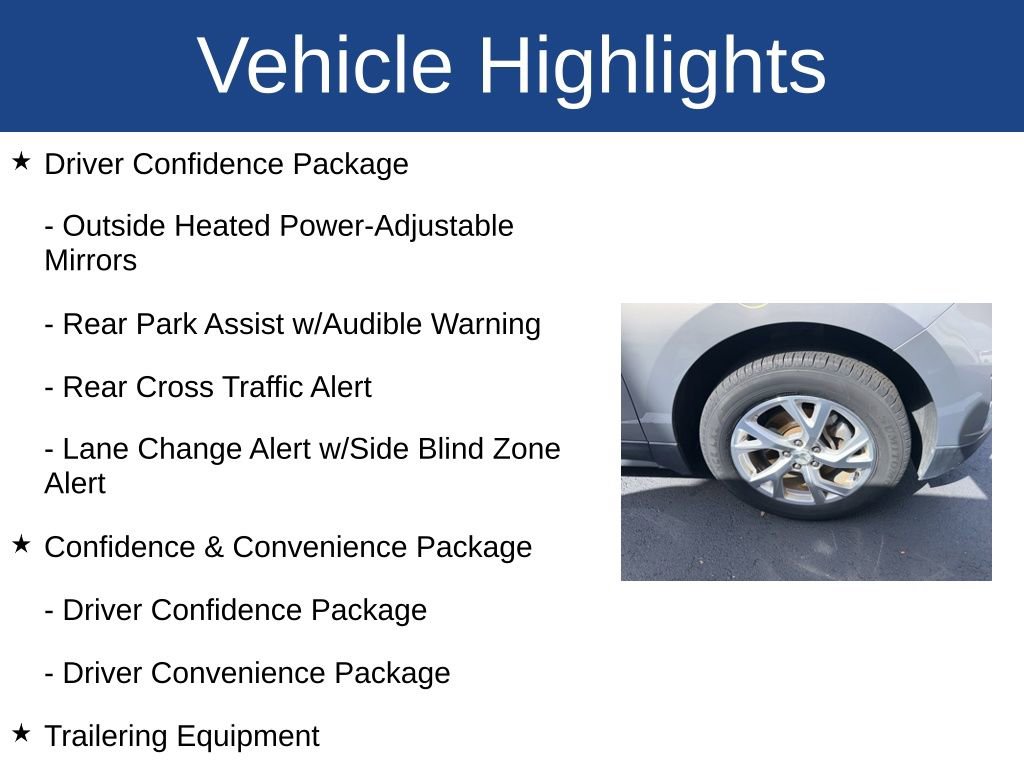 Vehicle Highlights

★ Driver Confidence Package

- Outside Heated Power-Adjustable Mirrors

- Rear Park Assist w/Audible Warning

- Rear Cross Traffic Alert

- Lane Change Alert w/Side Blind Zone Alert

★ Confidence & Convenience Package

- Driver Confidence Package

- Driver Convenience Package

★ Trailering Equipment